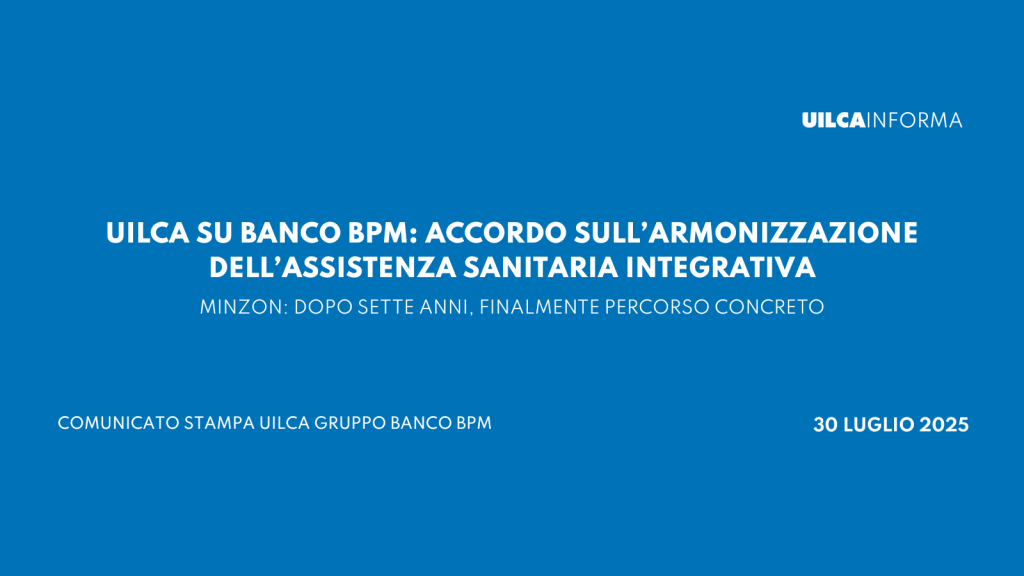 UILCAINFORMA

UILCA SU BANCO BPM: ACCORDO SULL'ARMONIZZAZIONE DELL'ASSISTENZA SANITARIA INTEGRATIVA

MINZON: DOPO SETTE ANNI, FINALMENTE PERCORSO CONCRETO

COMUNICATO STAMPA UILCA GRUPPO BANCO BPM

30 LUGLIO 2025